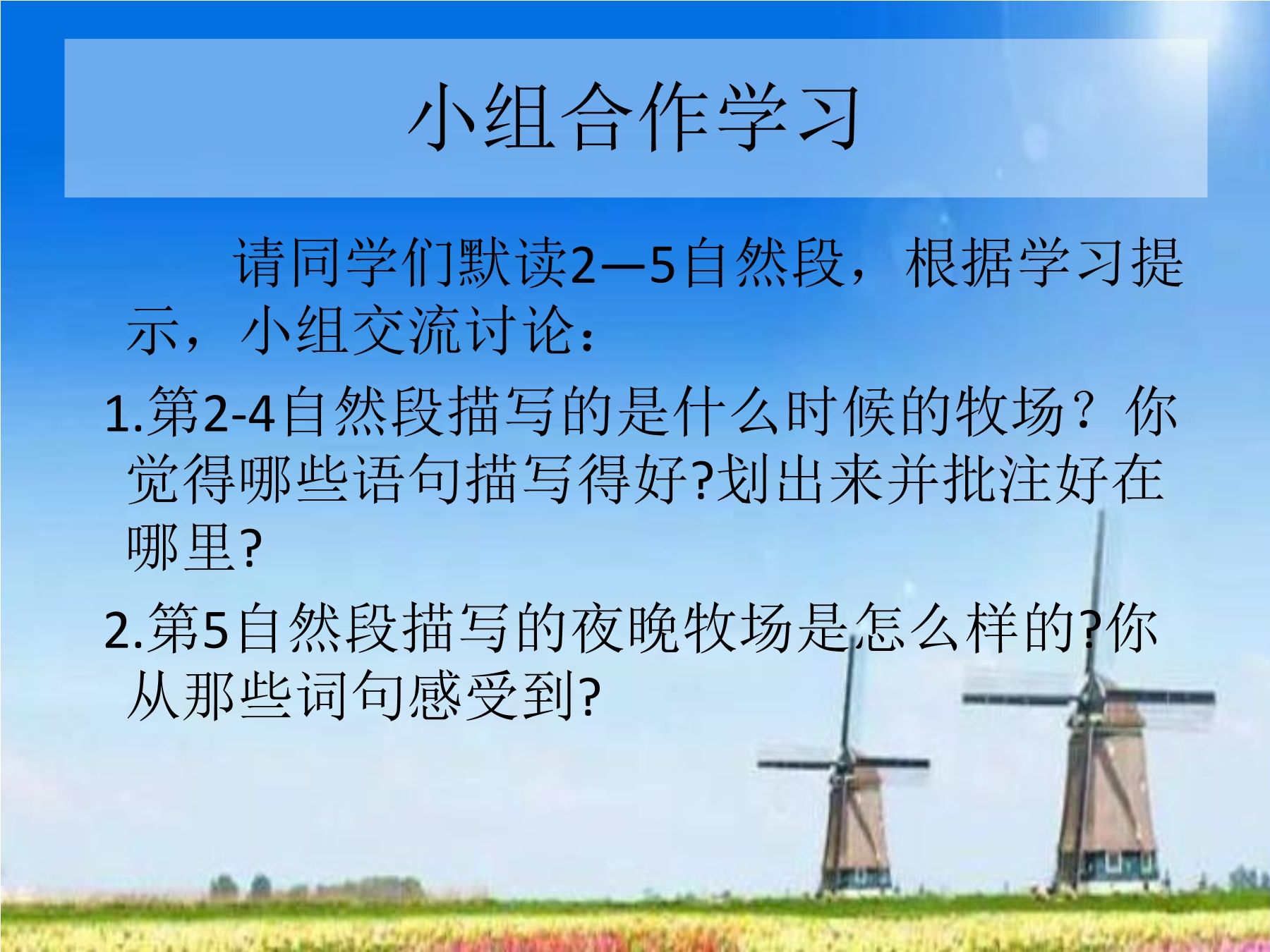 小组合作学习

请同学们默读2—5自然段，根据学习提示，小组交流讨论：

1.第2-4自然段描写的是什么时候的牧场？你觉得哪些语句描写得好?划出来并批注好在哪里?

2.第5自然段描写的夜晚牧场是怎么样的?你从那些词句感受到?